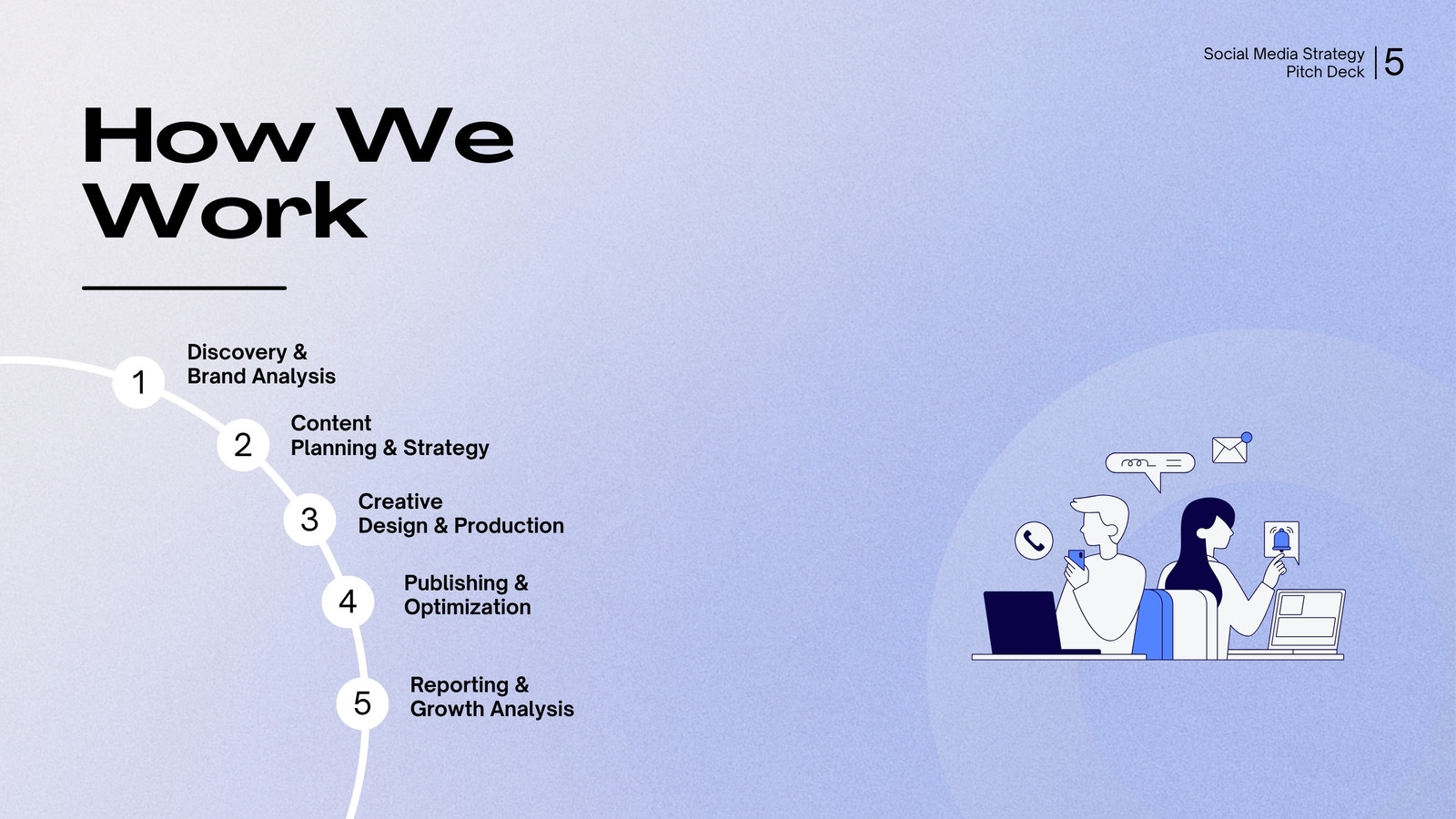 Social Media Strategy Pitch Deck | 5

How We Work

1 Discovery & Brand Analysis

2 Content Planning & Strategy

3 Creative Design & Production

4 Publishing & Optimization

5 Reporting & Growth Analysis